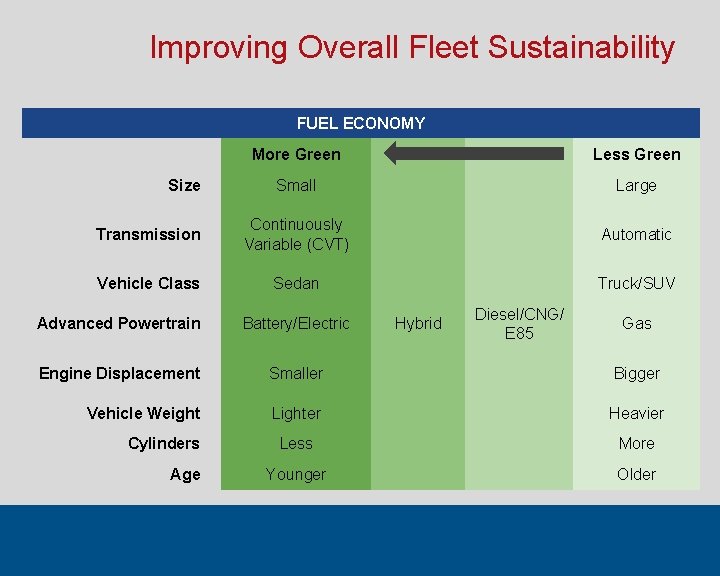 Improving Overall Fleet Sustainability

FUEL ECONOMY

| | More Green | | | Less Green |
|---|---|---|---|---|
| Size | Small | | | Large |
| Transmission | Continuously Variable (CVT) | | | Automatic |
| Vehicle Class | Sedan | | | Truck/SUV |
| Advanced Powertrain | Battery/Electric | Hybrid | Diesel/CNG/ E85 | Gas |
| Engine Displacement | Smaller | | | Bigger |
| Vehicle Weight | Lighter | | | Heavier |
| Cylinders | Less | | | More |
| Age | Younger | | | Older |